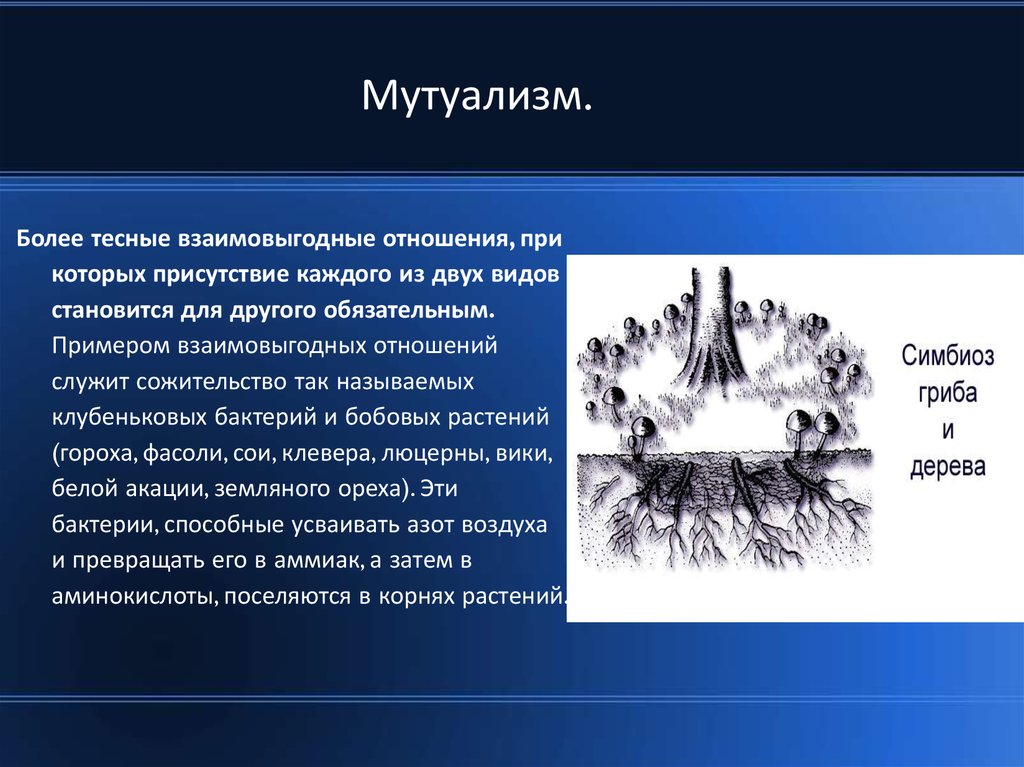 Мутуализм.

Более тесные взаимовыгодные отношения, при которых присутствие каждого из двух видов становится для другого обязательным. Примером взаимовыгодных отношений служит сожительство так называемых клубеньковых бактерий и бобовых растений (гороха, фасоли, сои, клевера, люцерны, вики, белой акации, земляного ореха). Эти бактерии, способные усваивать азот воздуха и превращать его в аммиак, а затем в аминокислоты, поселяются в корнях растений.

Симбиоз гриба и дерева